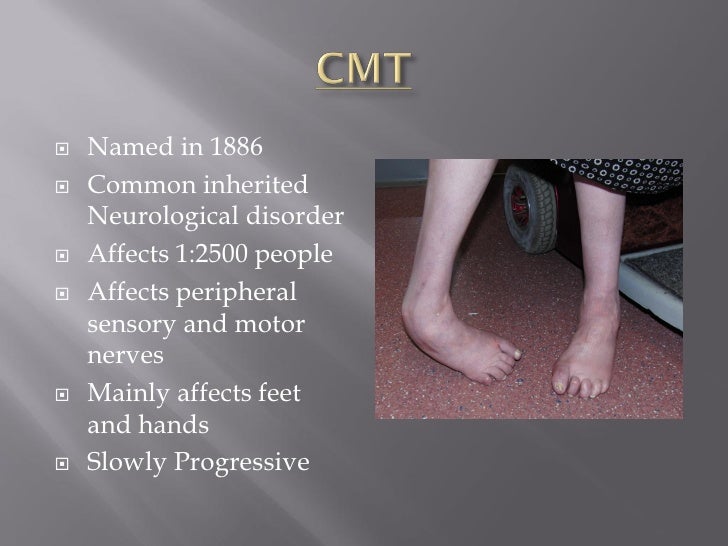 CMT

- Named in 1886
- Common inherited Neurological disorder
- Affects 1:2500 people
- Affects peripheral sensory and motor nerves
- Mainly affects feet and hands
- Slowly Progressive